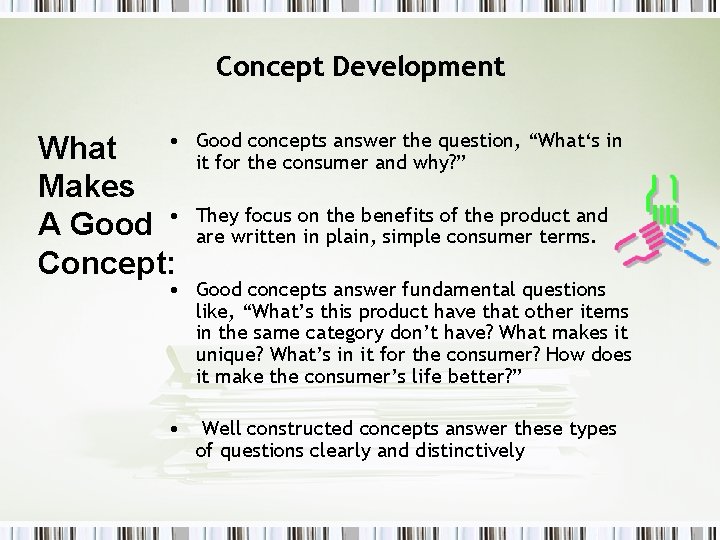 Concept Development

What Makes A Good Concept:

• Good concepts answer the question, “What‘s in it for the consumer and why?”

• They focus on the benefits of the product and are written in plain, simple consumer terms.

• Good concepts answer fundamental questions like, “What’s this product have that other items in the same category don’t have? What makes it unique? What’s in it for the consumer? How does it make the consumer’s life better?”

• Well constructed concepts answer these types of questions clearly and distinctively